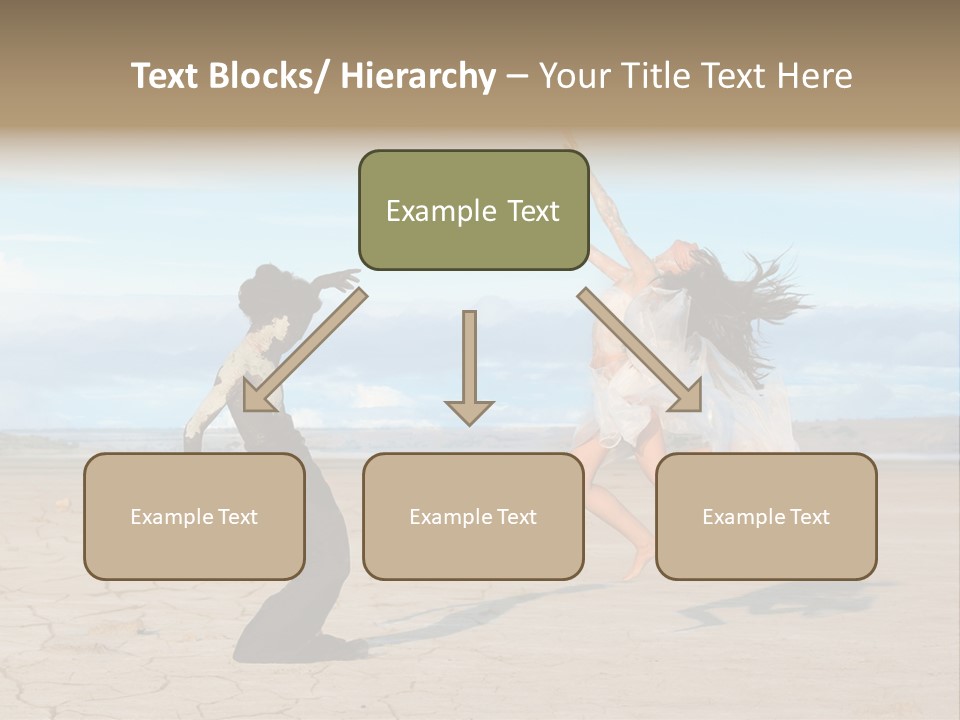 Text Blocks/ Hierarchy – Your Title Text Here

Example Text

Example Text

Example Text

Example Text